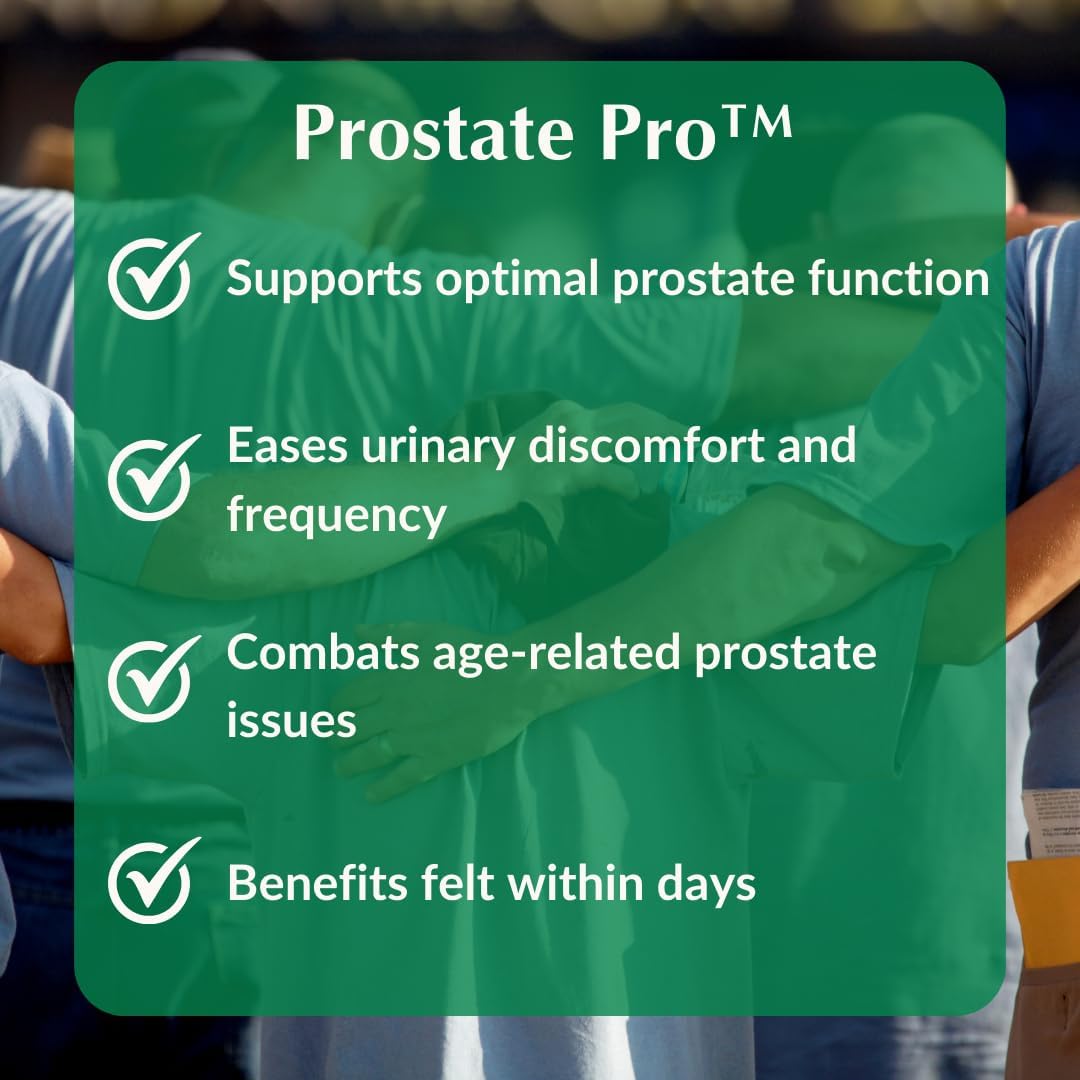 Prostate Pro™

Supports optimal prostate function

Eases urinary discomfort and frequency

Combats age-related prostate issues

Benefits felt within days